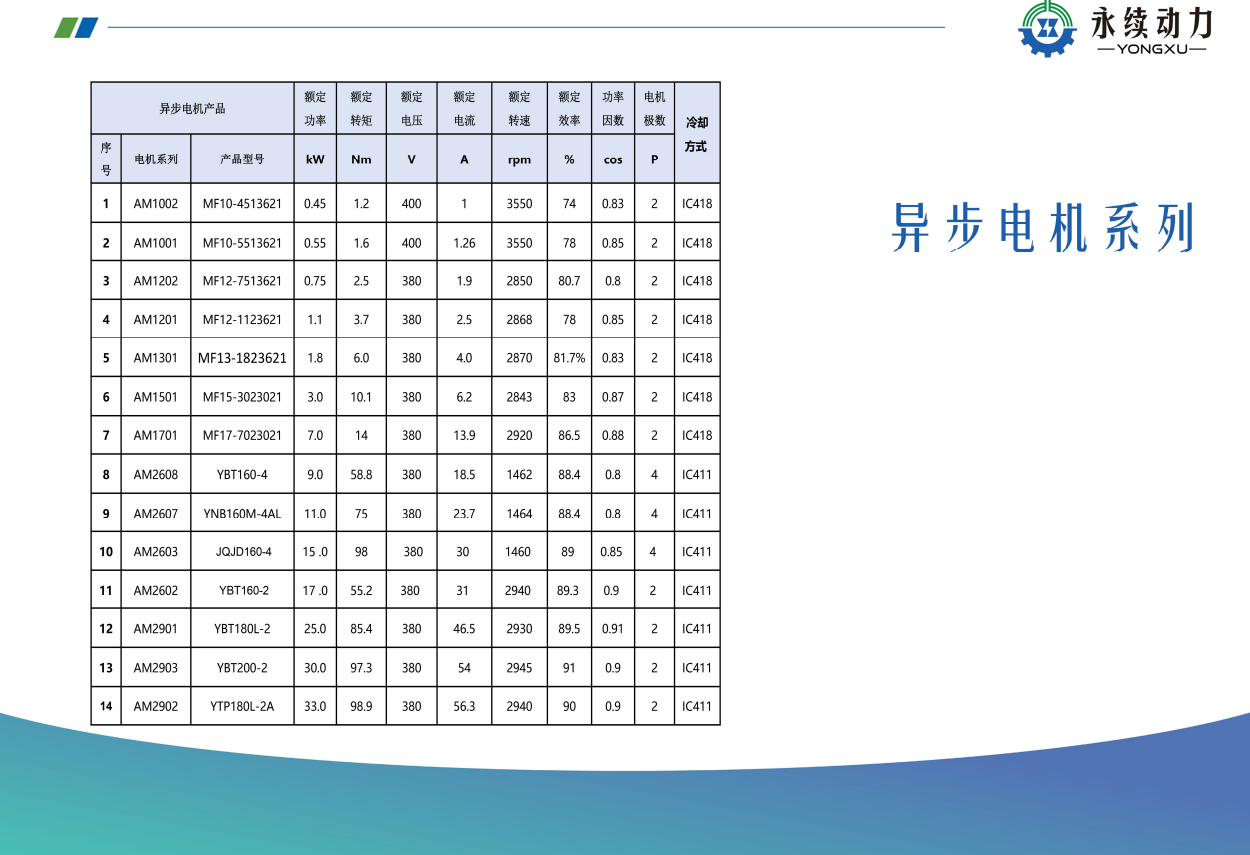 永续动力
—YONGXU—

| 异步电机产品 | | | 额定功率 | 额定转矩 | 额定电压 | 额定电流 | 额定转速 | 额定效率 | 功率因数 | 电机极数 | 冷却方式 |
|---|---|---|---|---|---|---|---|---|---|---|---|
| 序号 | 电机系列 | 产品型号 | kW | Nm | V | A | rpm | % | cos | P | |
| 1 | AM1002 | MF10-4513621 | 0.45 | 1.2 | 400 | 1 | 3550 | 74 | 0.83 | 2 | IC418 |
| 2 | AM1001 | MF10-5513621 | 0.55 | 1.6 | 400 | 1.26 | 3550 | 78 | 0.85 | 2 | IC418 |
| 3 | AM1202 | MF12-7513621 | 0.75 | 2.5 | 380 | 1.9 | 2850 | 80.7 | 0.8 | 2 | IC418 |
| 4 | AM1201 | MF12-1123621 | 1.1 | 3.7 | 380 | 2.5 | 2868 | 78 | 0.85 | 2 | IC418 |
| 5 | AM1301 | MF13-1823621 | 1.8 | 6.0 | 380 | 4.0 | 2870 | 81.7% | 0.83 | 2 | IC418 |
| 6 | AM1501 | MF15-3023021 | 3.0 | 10.1 | 380 | 6.2 | 2843 | 83 | 0.87 | 2 | IC418 |
| 7 | AM1701 | MF17-7023021 | 7.0 | 14 | 380 | 13.9 | 2920 | 86.5 | 0.88 | 2 | IC418 |
| 8 | AM2608 | YBT160-4 | 9.0 | 58.8 | 380 | 18.5 | 1462 | 88.4 | 0.8 | 4 | IC411 |
| 9 | AM2607 | YNB160M-4AL | 11.0 | 75 | 380 | 23.7 | 1464 | 88.4 | 0.8 | 4 | IC411 |
| 10 | AM2603 | JQJD160-4 | 15 .0 | 98 | 380 | 30 | 1460 | 89 | 0.85 | 4 | IC411 |
| 11 | AM2602 | YBT160-2 | 17 .0 | 55.2 | 380 | 31 | 2940 | 89.3 | 0.9 | 2 | IC411 |
| 12 | AM2901 | YBT180L-2 | 25.0 | 85.4 | 380 | 46.5 | 2930 | 89.5 | 0.91 | 2 | IC411 |
| 13 | AM2903 | YBT200-2 | 30.0 | 97.3 | 380 | 54 | 2945 | 91 | 0.9 | 2 | IC411 |
| 14 | AM2902 | YTP180L-2A | 33.0 | 98.9 | 380 | 56.3 | 2940 | 90 | 0.9 | 2 | IC411 |

异步电机系列